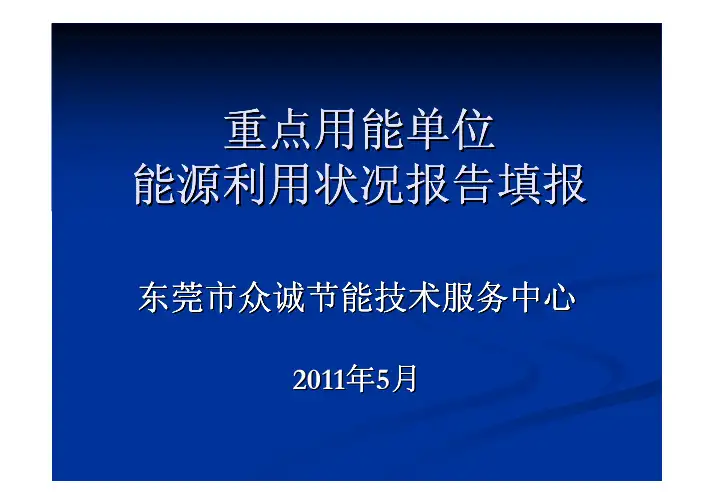 重点用能单位
能源利用状况报告填报

东莞市众诚节能技术服务中心

2011年5月